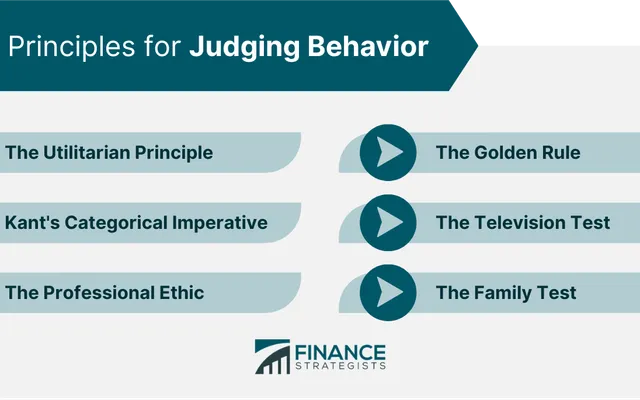 Principles for Judging Behavior

The Utilitarian Principle

Kant's Categorical Imperative

The Professional Ethic

The Golden Rule

The Television Test

The Family Test

FINANCE STRATEGISTS